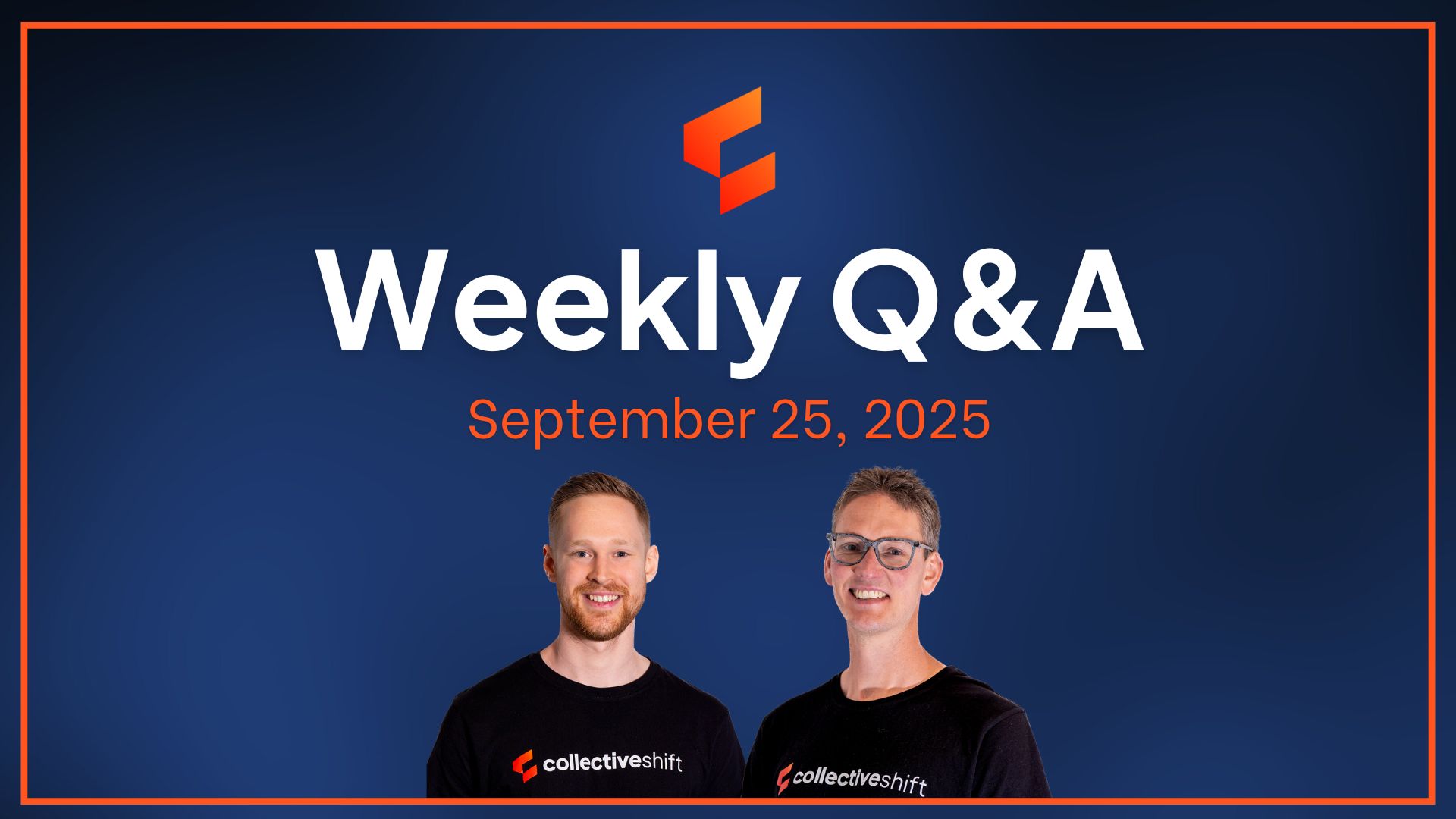 Weekly Q&A

September 25, 2025

collectiveshift

collectiveshift